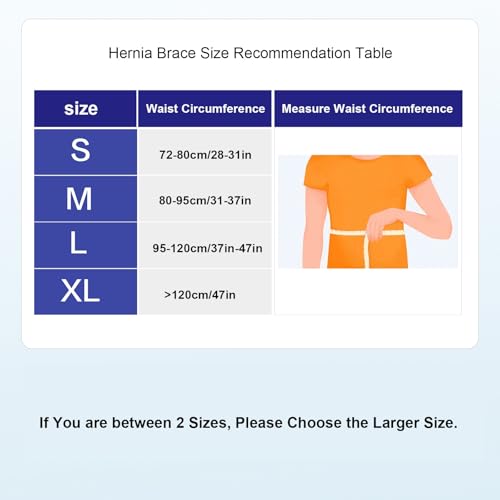 Hernia Brace Size Recommendation Table

| size | Waist Circumference | Measure Waist Circumference |
|---|---|---|
| S | 72-80cm/28-31in | |
| M | 80-95cm/31-37in | |
| L | 95-120cm/37in-47in | |
| XL | >120cm/47in | |

If You are between 2 Sizes, Please Choose the Larger Size.